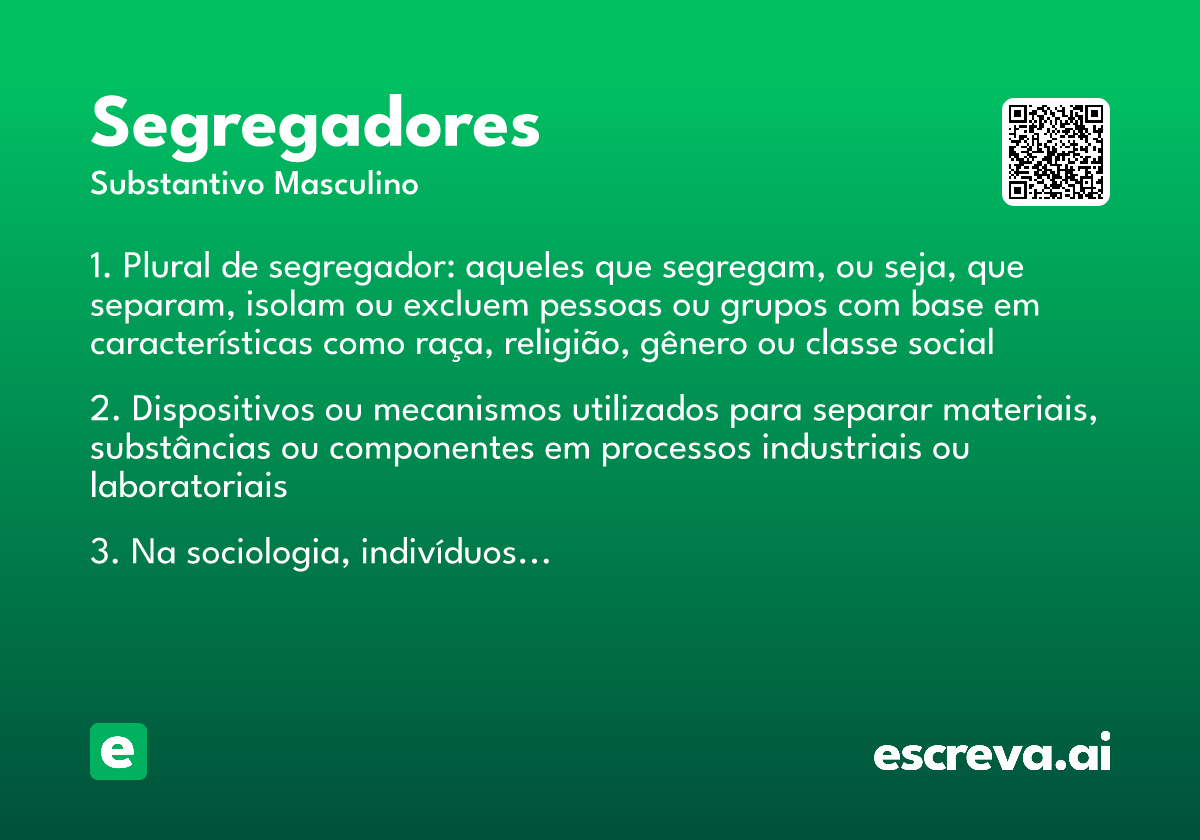 Segregadores
Substantivo Masculino

1. Plural de segregador: aqueles que segregam, ou seja, que separam, isolam ou excluem pessoas ou grupos com base em características como raça, religião, gênero ou classe social

2. Dispositivos ou mecanismos utilizados para separar materiais, substâncias ou componentes em processos industriais ou laboratoriais

3. Na sociologia, indivíduos...

e

escreva.ai